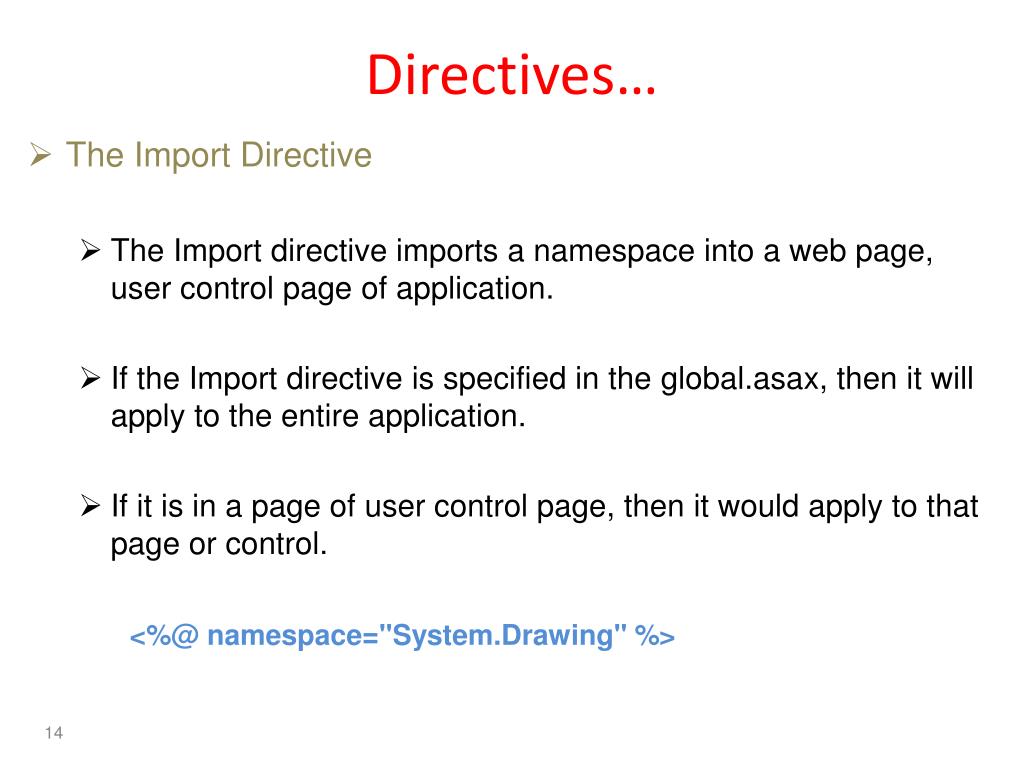 Directives…

➢ The Import Directive

➢ The Import directive imports a namespace into a web page, user control page of application.

➢ If the Import directive is specified in the global.asax, then it will apply to the entire application.

➢ If it is in a page of user control page, then it would apply to that page or control.

<%@ namespace="System.Drawing" %>

14